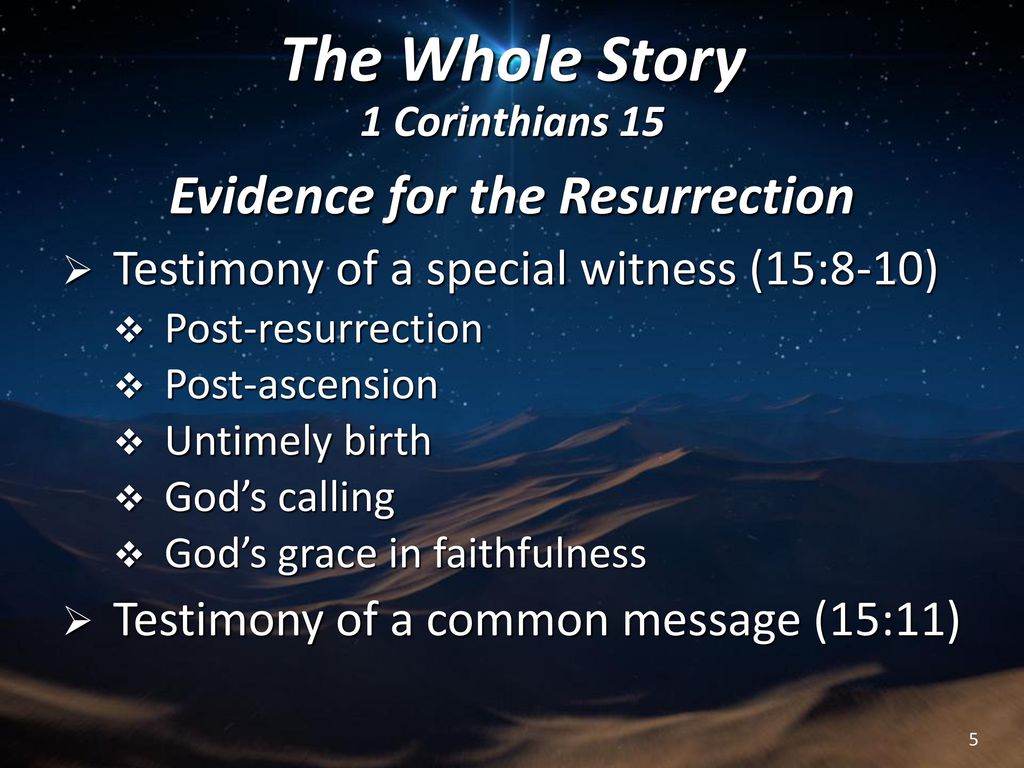 The Whole Story
1 Corinthians 15

Evidence for the Resurrection

➢ Testimony of a special witness (15:8-10)
❖ Post-resurrection
❖ Post-ascension
❖ Untimely birth
❖ God’s calling
❖ God’s grace in faithfulness

➢ Testimony of a common message (15:11)

5